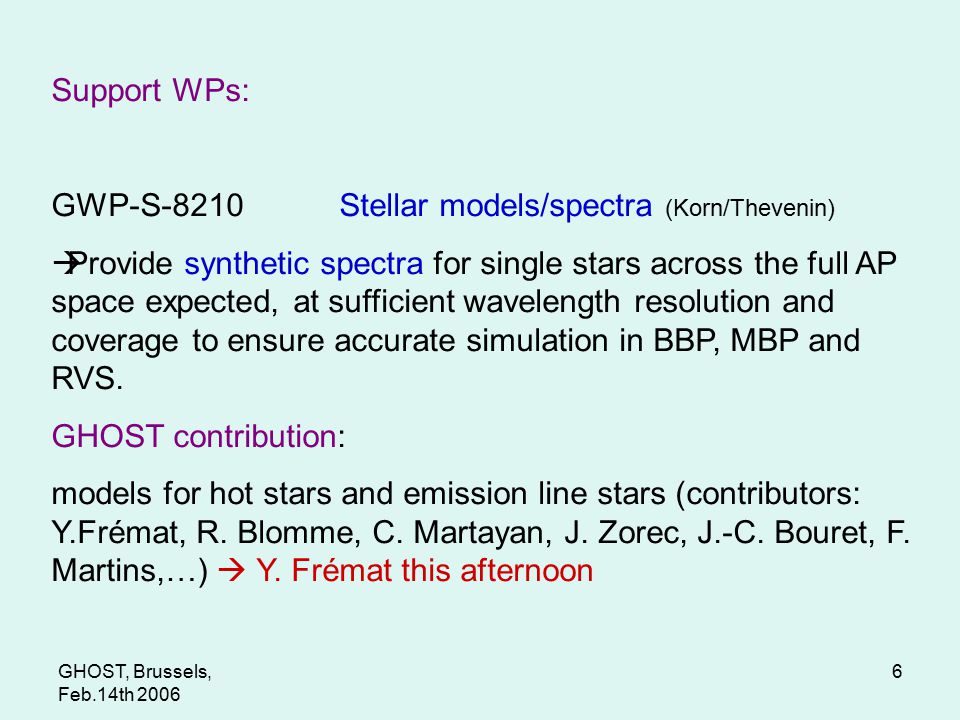 Support WPs:

GWP-S-8210 Stellar models/spectra (Korn/Thevenin)

→Provide synthetic spectra for single stars across the full AP space expected, at sufficient wavelength resolution and coverage to ensure accurate simulation in BBP, MBP and RVS.

GHOST contribution:

models for hot stars and emission line stars (contributors: Y.Frémat, R. Blomme, C. Martayan, J. Zorec, J.-C. Bouret, F. Martins,…) → Y. Frémat this afternoon

GHOST, Brussels, Feb.14th 2006

6